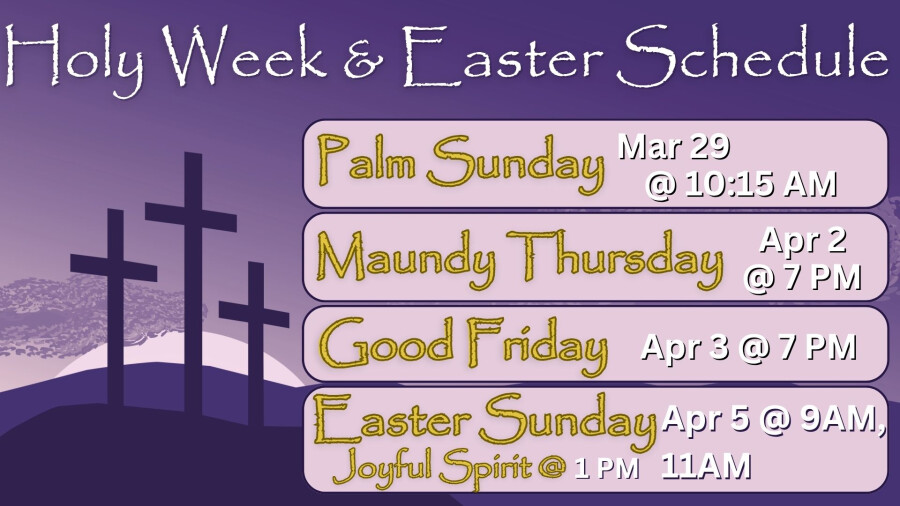 Holy Week & Easter Schedule

Palm Sunday Mar 29 @ 10:15 AM

Maundy Thursday Apr 2 @ 7 PM

Good Friday Apr 3 @ 7 PM

Easter Sunday Apr 5 @ 9AM, 11AM

Joyful Spirit @ 1 PM